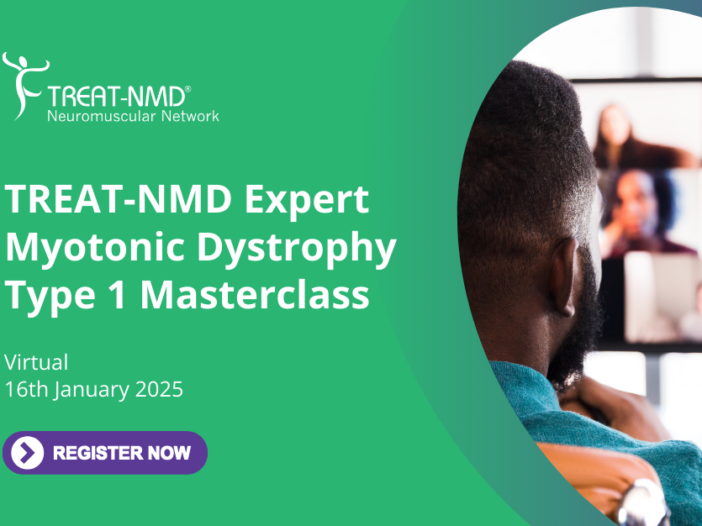 TREAT-NMD®
Neuromuscular Network

TREAT-NMD Expert Myotonic Dystrophy Type 1 Masterclass

Virtual
16th January 2025

REGISTER NOW